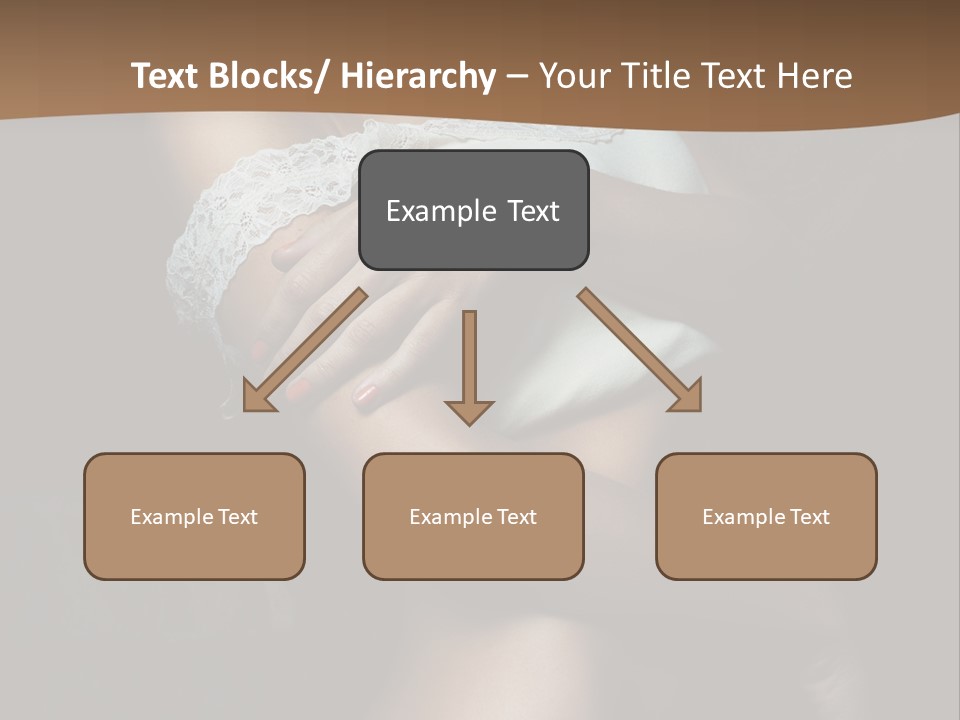 Text Blocks/ Hierarchy – Your Title Text Here

Example Text

Example Text

Example Text

Example Text